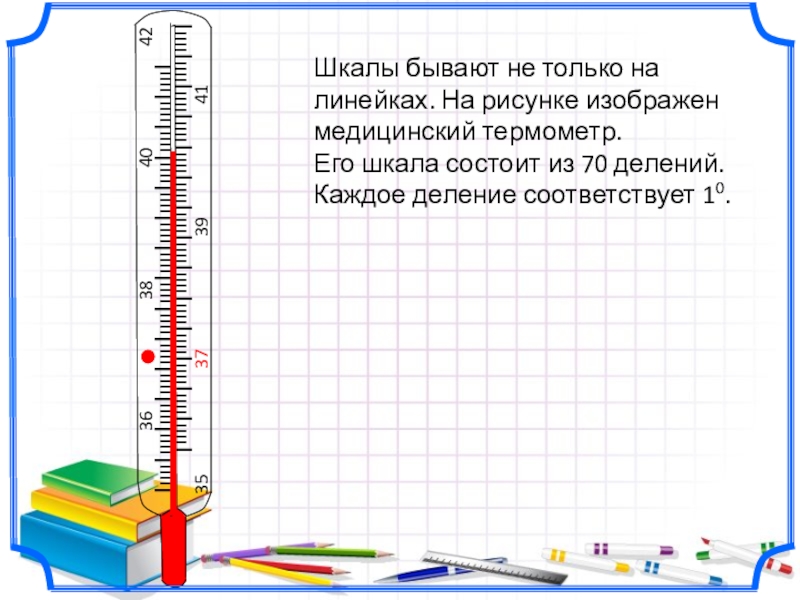 42
41
40
39
38
37
36
35

Шкалы бывают не только на линейках. На рисунке изображен медицинский термометр.
Его шкала состоит из 70 делений.
Каждое деление соответствует $1^0$.